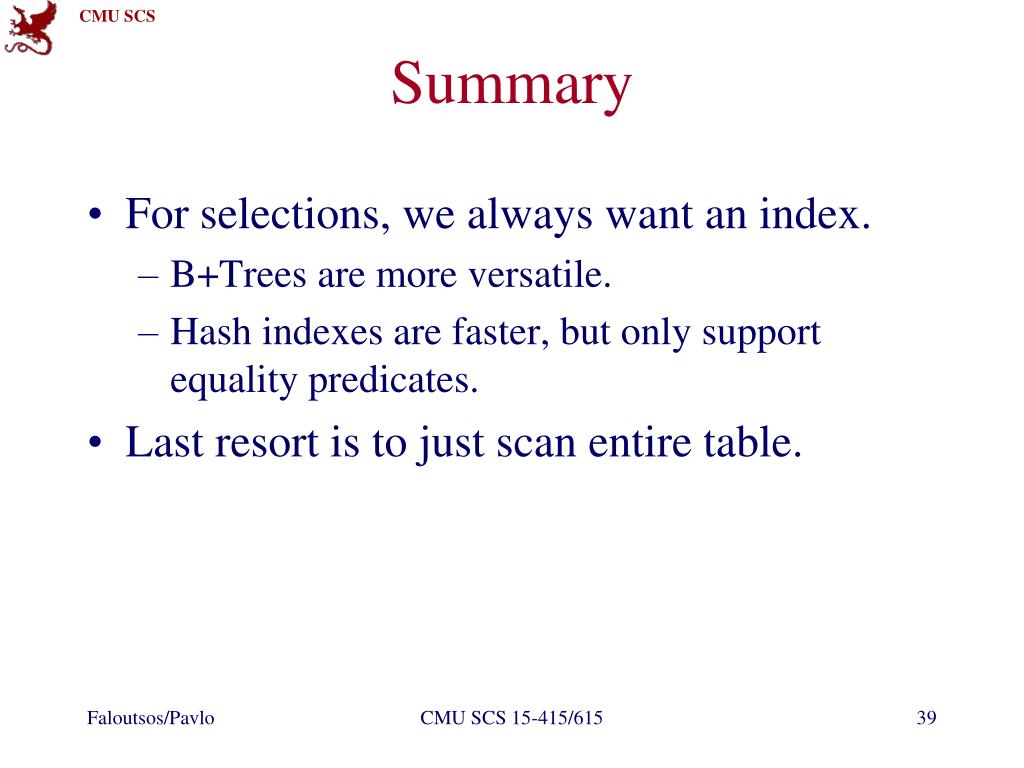 CMU SCS

Summary

• For selections, we always want an index.
– B+Trees are more versatile.
– Hash indexes are faster, but only support equality predicates.
• Last resort is to just scan entire table.

Faloutsos/Pavlo
CMU SCS 15-415/615
39